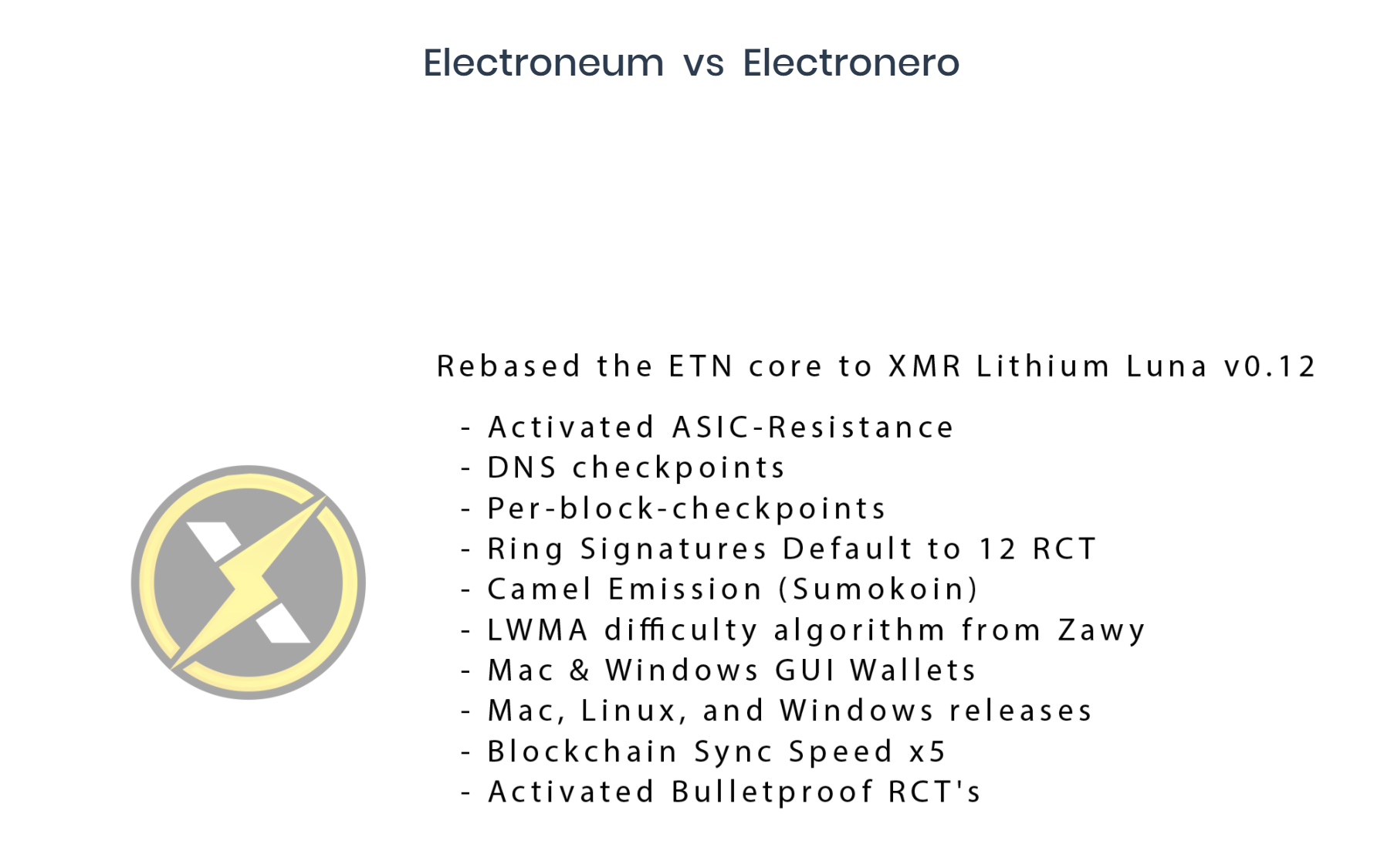 Electroneum vs Electronero

Rebased the ETN core to XMR Lithium Luna v0.12

- Activated ASIC-Resistance
- DNS checkpoints
- Per-block-checkpoints
- Ring Signatures Default to 12 RCT
- Camel Emission (Sumokoin)
- LWMA difficulty algorithm from Zawy
- Mac & Windows GUI Wallets
- Mac, Linux, and Windows releases
- Blockchain Sync Speed x5
- Activated Bulletproof RCT's